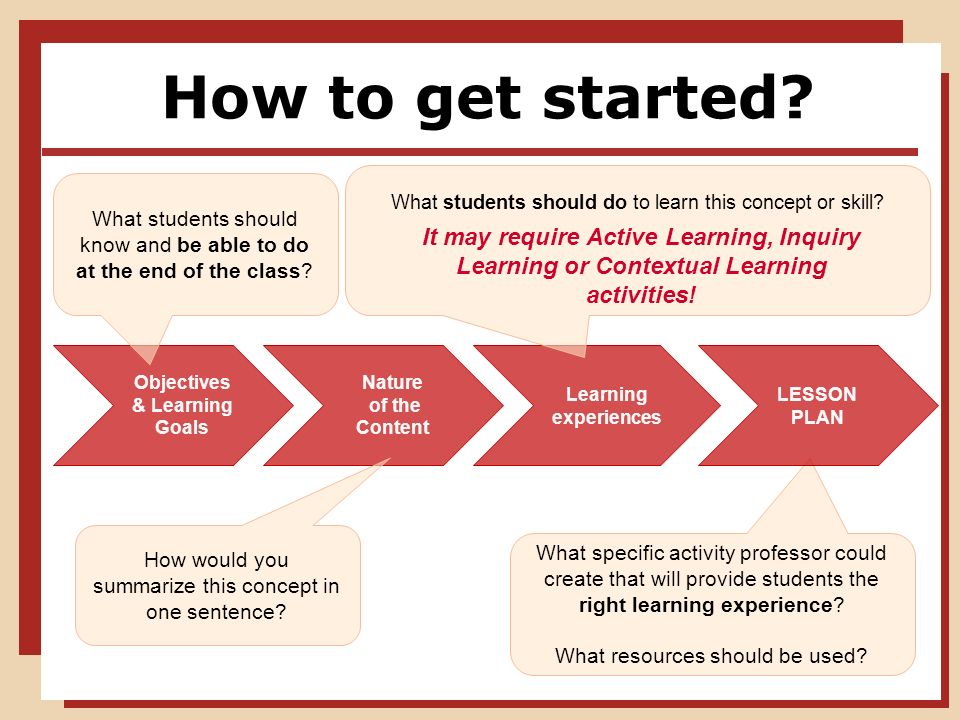 How to get started?

What students should know and be able to do at the end of the class?

What students should do to learn this concept or skill?

It may require Active Learning, Inquiry Learning or Contextual Learning activities!

Objectives & Learning Goals

Nature of the Content

Learning experiences

LESSON PLAN

How would you summarize this concept in one sentence?

What specific activity professor could create that will provide students the right learning experience?

What resources should be used?